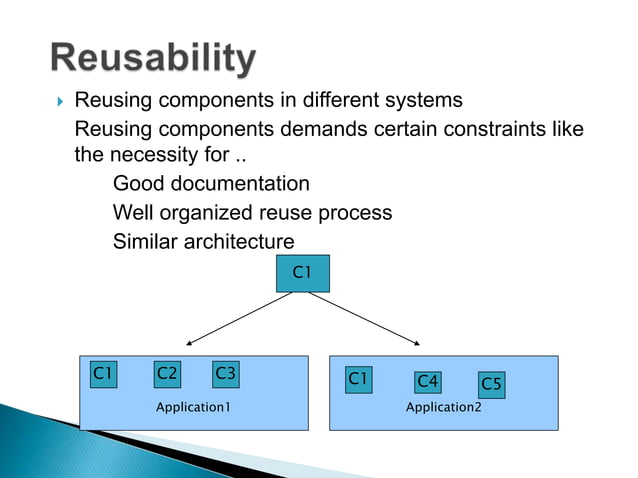 Reusability

Reusing components in different systems

Reusing components demands certain constraints like the necessity for ..

Good documentation

Well organized reuse process

Similar architecture

C1

C1 C2 C3

Application1

C1 C4 C5

Application2